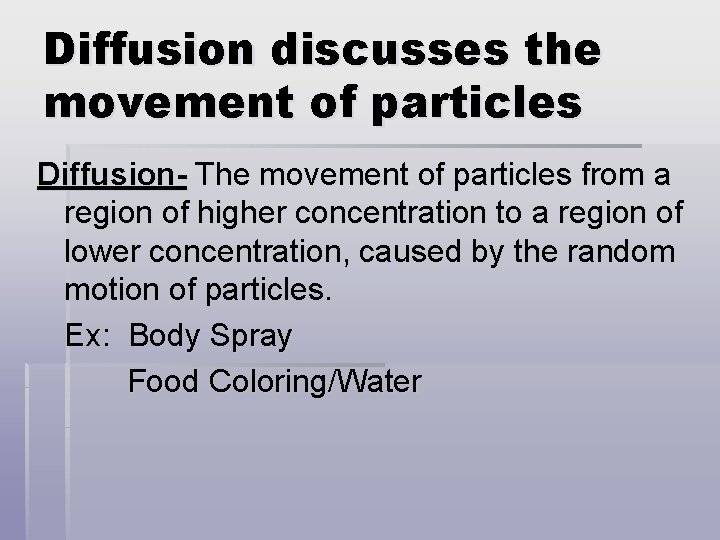 Diffusion discusses the movement of particles

Diffusion- The movement of particles from a region of higher concentration to a region of lower concentration, caused by the random motion of particles.

Ex: Body Spray

Food Coloring/Water